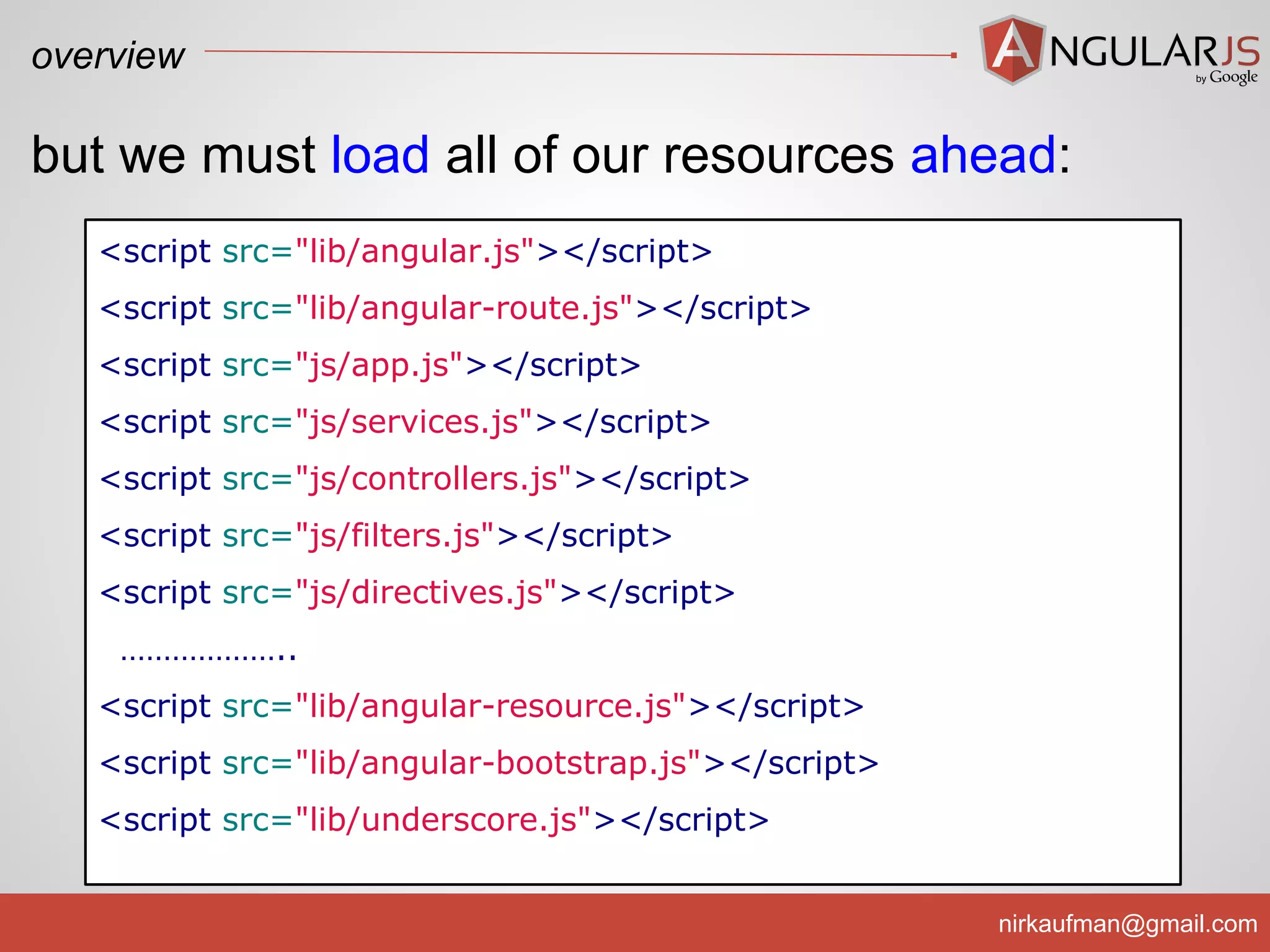 overview

ANGULARJS by Google

but we must load all of our resources ahead:

<script src="lib/angular.js"></script>
<script src="lib/angular-route.js"></script>
<script src="js/app.js"></script>
<script src="js/services.js"></script>
<script src="js/controllers.js"></script>
<script src="js/filters.js"></script>
<script src="js/directives.js"></script>
………………..
<script src="lib/angular-resource.js"></script>
<script src="lib/angular-bootstrap.js"></script>
<script src="lib/underscore.js"></script>

nirkaufman@gmail.com